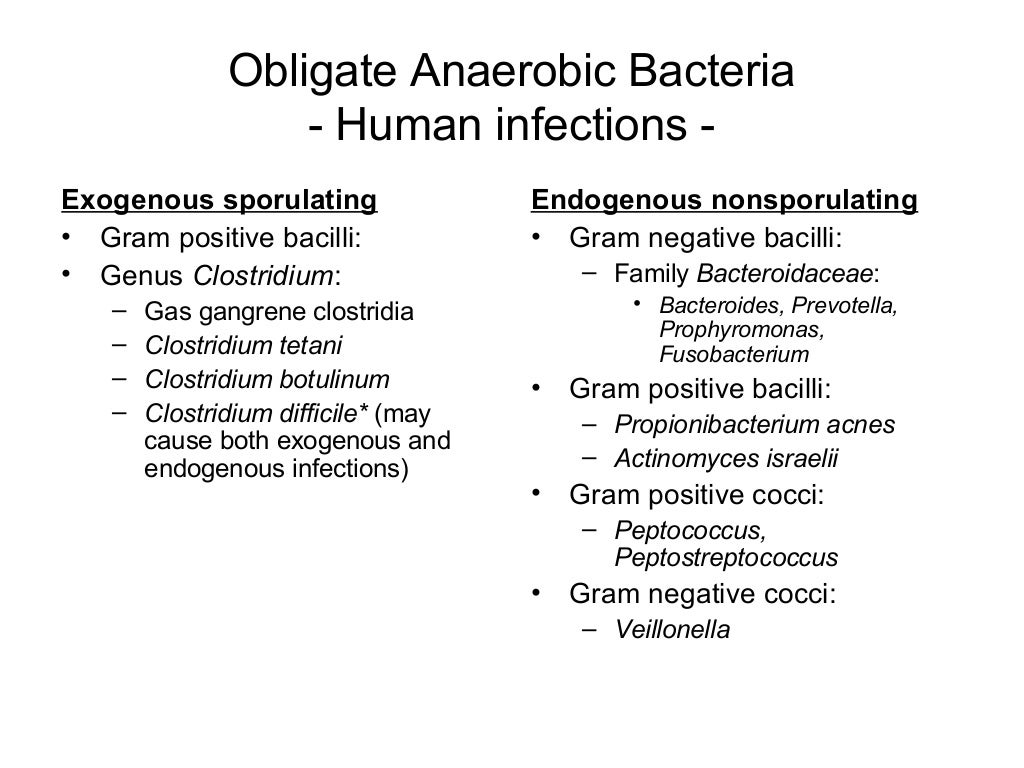 Obligate Anaerobic Bacteria
- Human infections -

Exogenous sporulating
• Gram positive bacilli:
• Genus Clostridium:
– Gas gangrene clostridia
– Clostridium tetani
– Clostridium botulinum
– Clostridium difficile* (may cause both exogenous and endogenous infections)

Endogenous nonsporulating
• Gram negative bacilli:
– Family Bacteroidaceae:
• Bacteroides, Prevotella, Prophyromonas, Fusobacterium
• Gram positive bacilli:
– Propionibacterium acnes
– Actinomyces israelii
• Gram positive cocci:
– Peptococcus, Peptostreptococcus
• Gram negative cocci:
– Veillonella